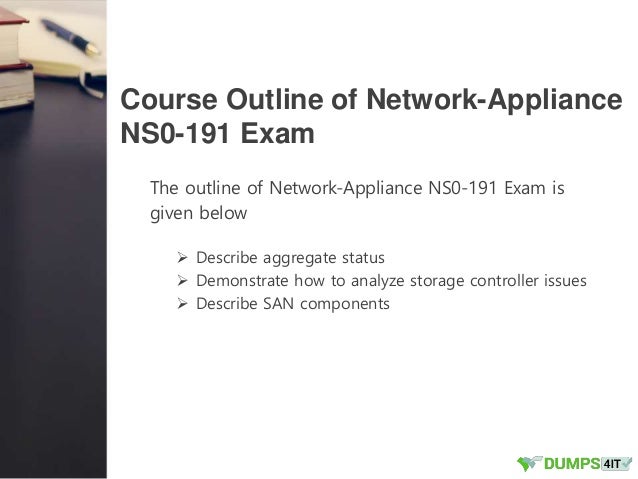 Course Outline of Network-Appliance NS0-191 Exam

The outline of Network-Appliance NS0-191 Exam is given below

➢ Describe aggregate status
➢ Demonstrate how to analyze storage controller issues
➢ Describe SAN components

DUMPS4IT